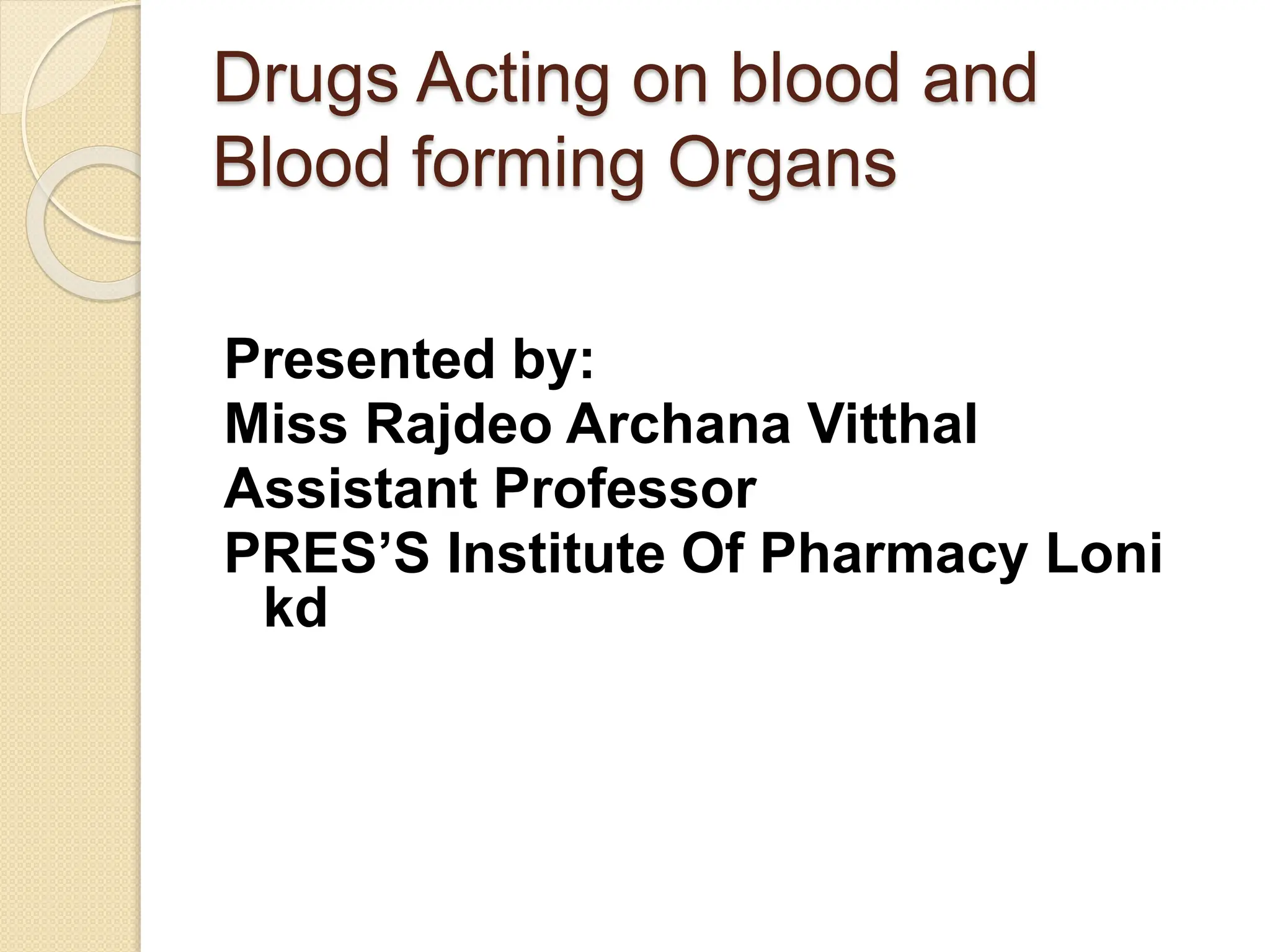 Drugs Acting on blood and Blood forming Organs

Presented by:
Miss Rajdeo Archana Vitthal
Assistant Professor
PRES’S Institute Of Pharmacy Loni kd